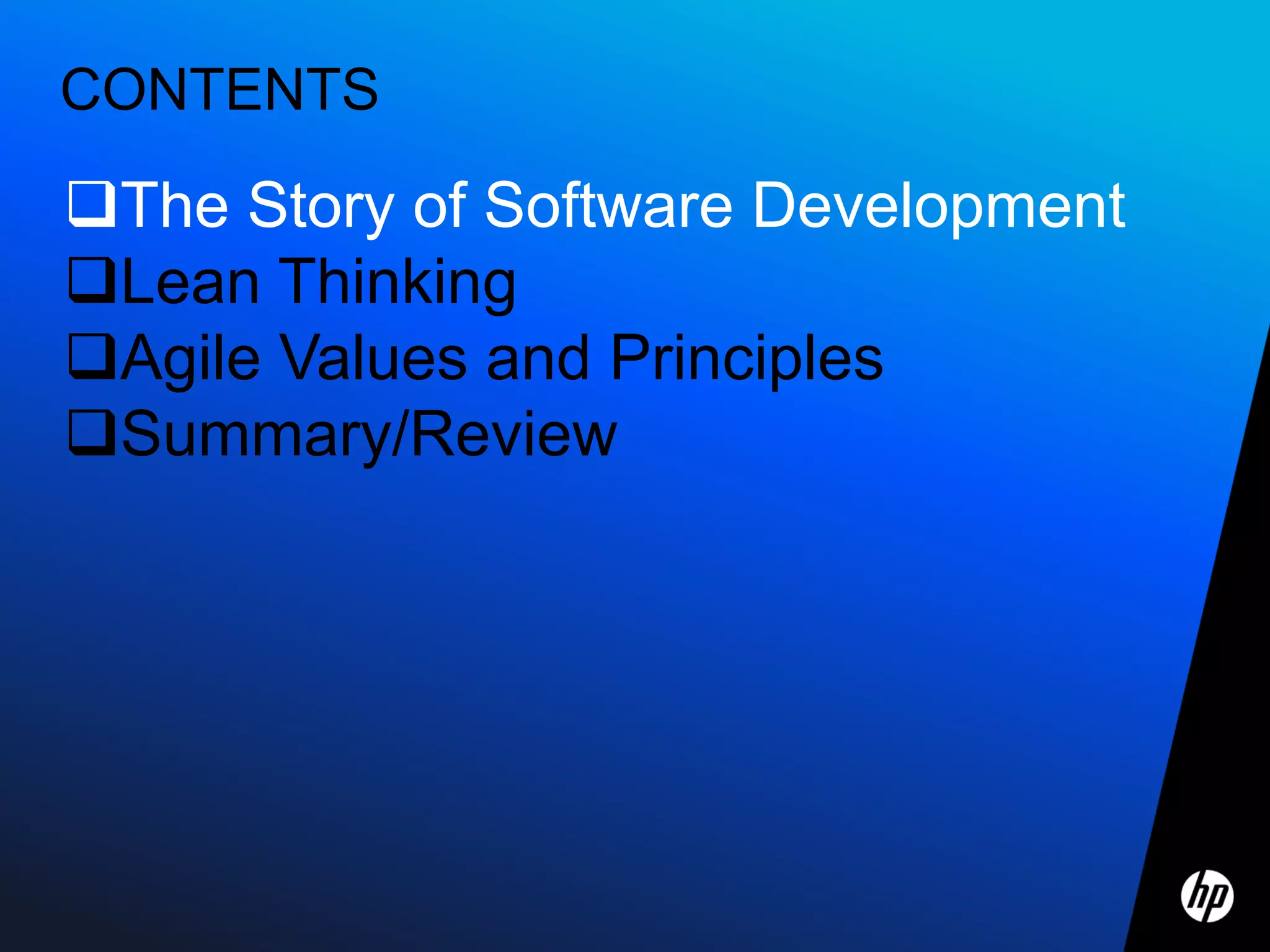 CONTENTS

❑The Story of Software Development
❑Lean Thinking
❑Agile Values and Principles
❑Summary/Review

hp